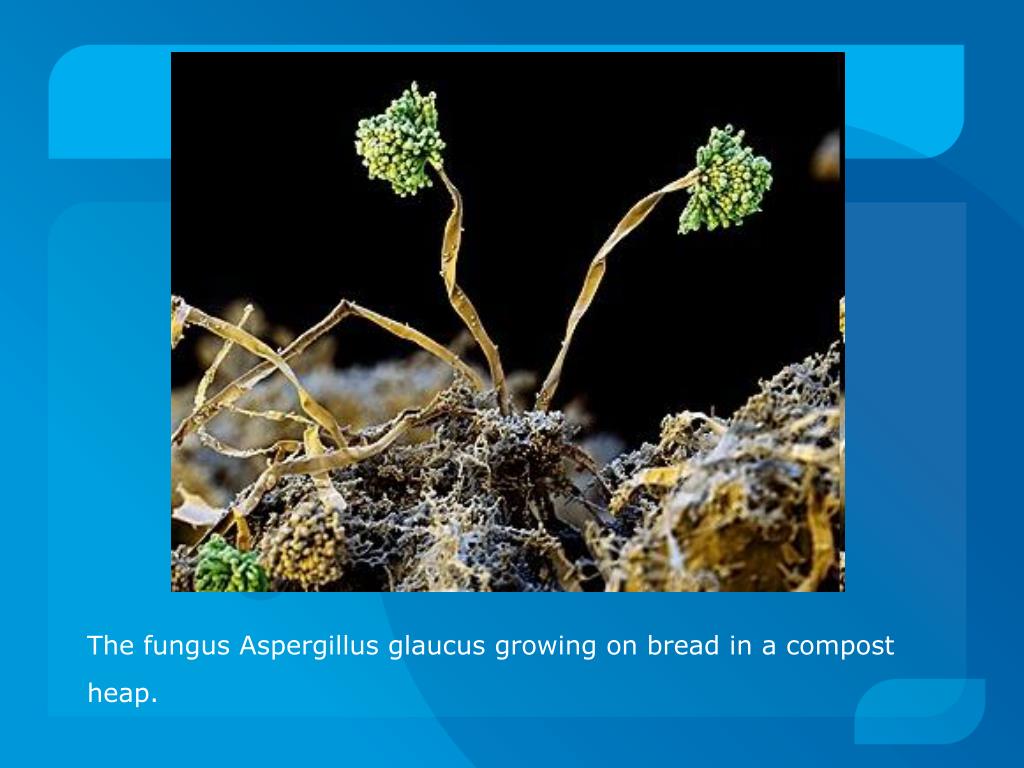 The fungus Aspergillus glaucus growing on bread in a compost heap.